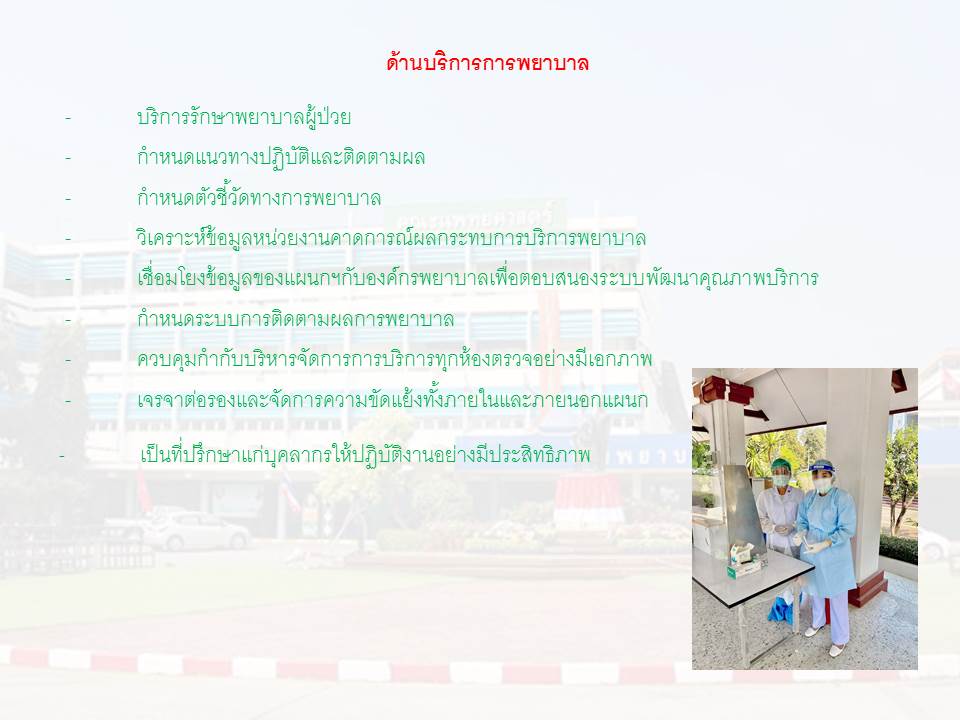 ด้านบริการการพยาบาล

- บริการรักษาพยาบาลผู้ป่วย
- กำหนดแนวทางปฏิบัติและติดตามผล
- กำหนดตัวชี้วัดทางการพยาบาล
- วิเคราะห์ข้อมูลหน่วยงานคาดการณ์ผลกระทบการบริการพยาบาล
- เชื่อมโยงข้อมูลของแผนกฯกับองค์กรพยาบาลเพื่อตอบสนองระบบพัฒนาคุณภาพบริการ
- กำหนดระบบการติดตามผลการพยาบาล
- ควบคุมกำกับบริหารจัดการการบริการทุกห้องตรวจอย่างมีเอกภาพ
- เจรจาต่อรองและจัดการความขัดแย้งทั้งภายในและภายนอกแผนก
- เป็นที่ปรึกษาแก่บุคลากรให้ปฏิบัติงานอย่างมีประสิทธิภาพ